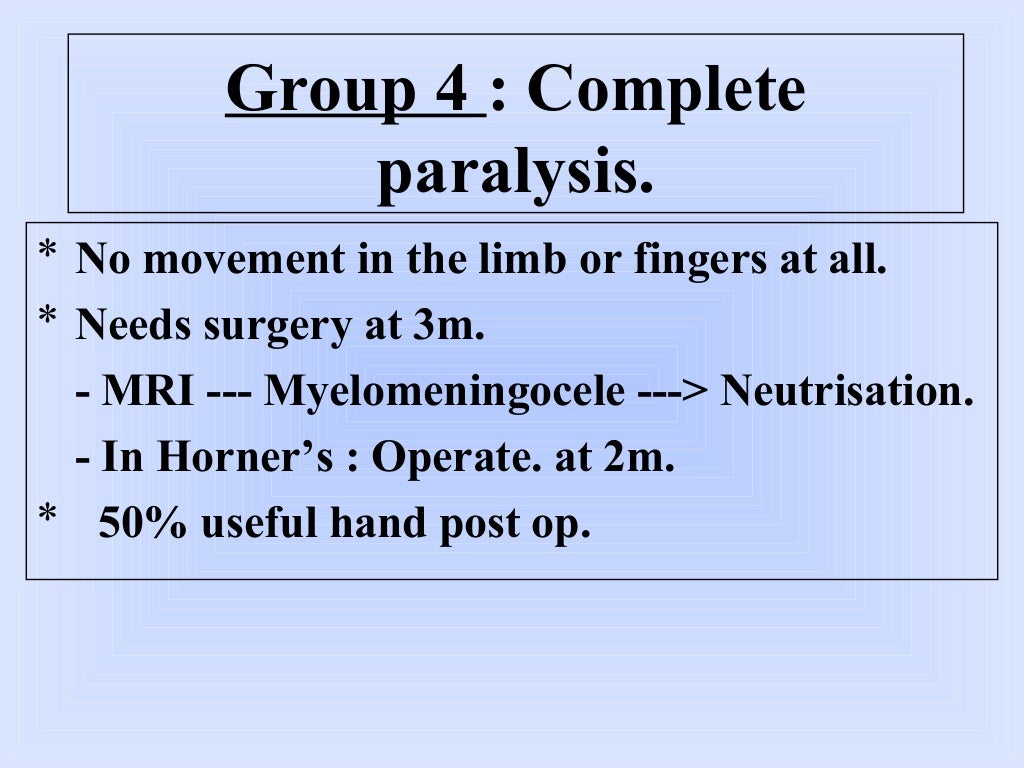 Group 4 : Complete paralysis.

* No movement in the limb or fingers at all.
* Needs surgery at 3m.
- MRI --- Myelomeningocele ---> Neutrisation.
- In Horner's : Operate. at 2m.
* 50% useful hand post op.